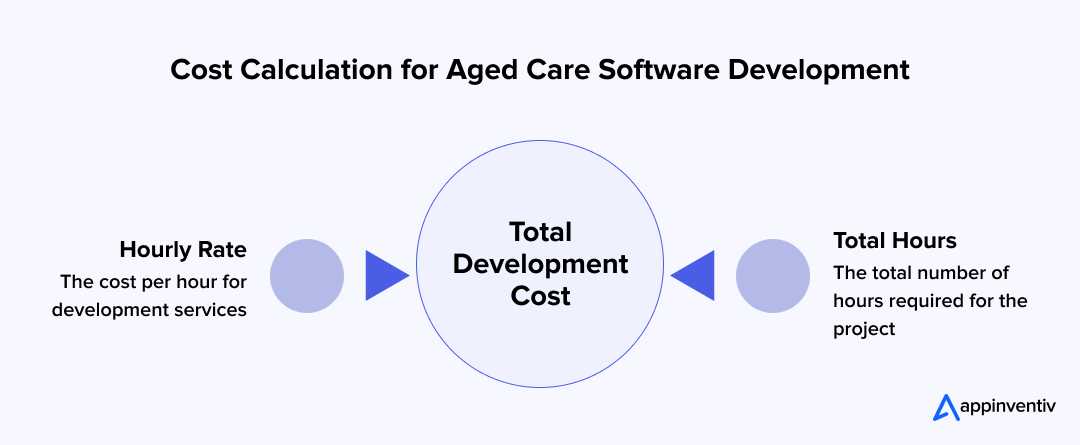 Cost Calculation for Aged Care Software Development

Hourly Rate
The cost per hour for development services

Total Development Cost

Total Hours
The total number of hours required for the project

appinventiv